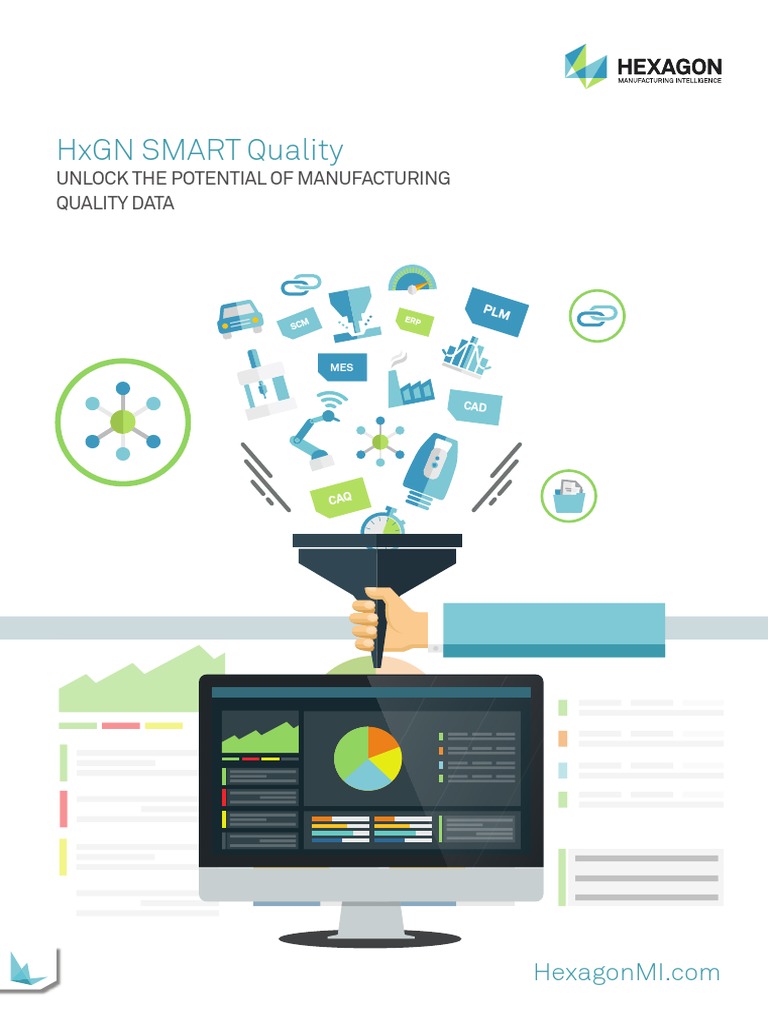 HEXAGON
MANUFACTURING INTELLIGENCE

HxGN SMART Quality
UNLOCK THE POTENTIAL OF MANUFACTURING QUALITY DATA

SCM
ERP
PLM
MES
CAD
CAQ

HexagonMI.com